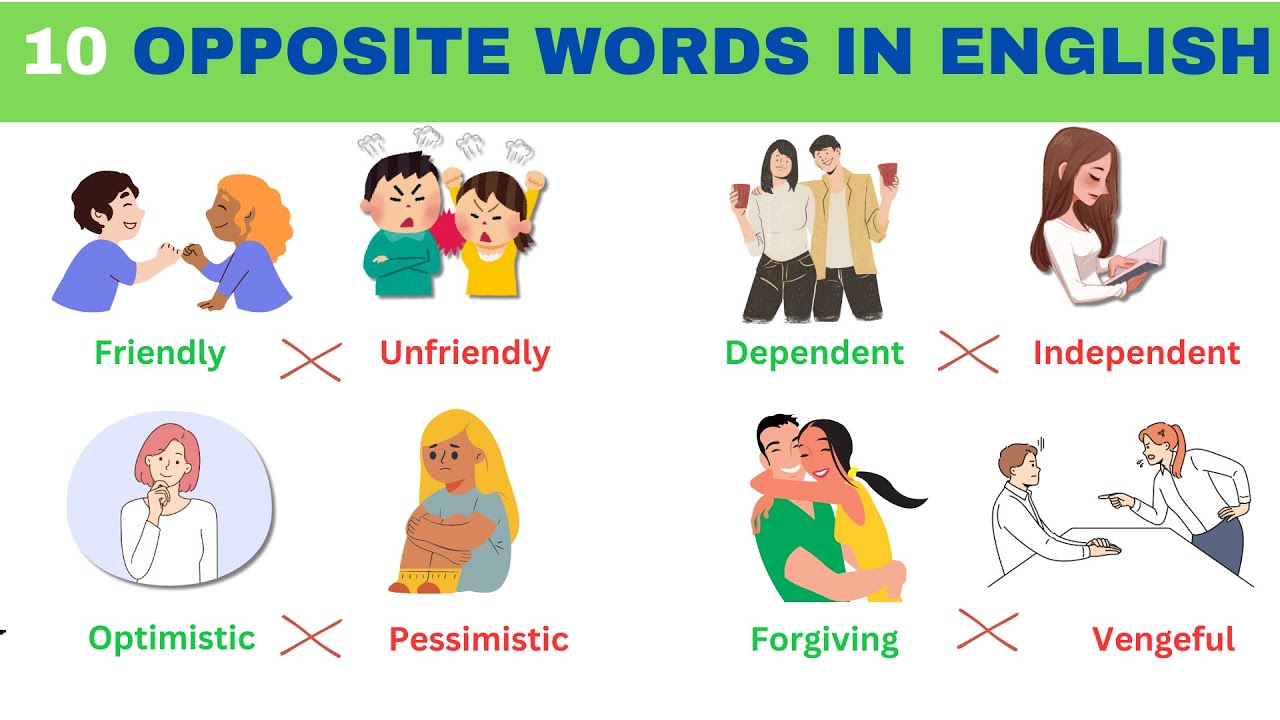 10 OPPOSITE WORDS IN ENGLISH

Friendly Unfriendly

Dependent Independent

Optimistic Pessimistic

Forgiving Vengeful